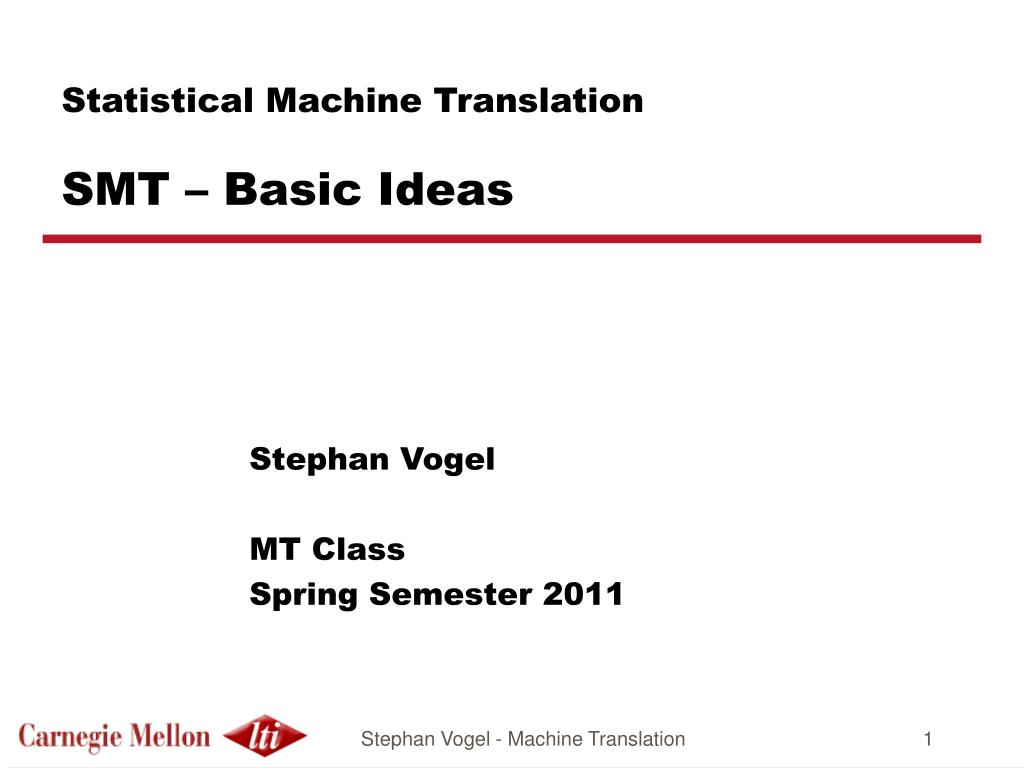 Statistical Machine Translation

SMT – Basic Ideas

Stephan Vogel

MT Class
Spring Semester 2011

Carnegie Mellon lti

Stephan Vogel - Machine Translation

1